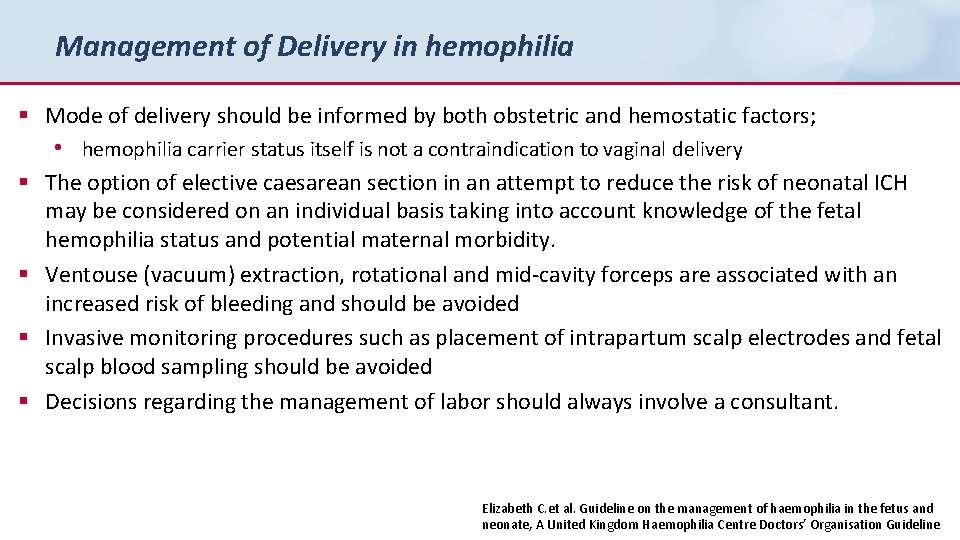 Management of Delivery in hemophilia

▪ Mode of delivery should be informed by both obstetric and hemostatic factors;

• hemophilia carrier status itself is not a contraindication to vaginal delivery

▪ The option of elective caesarean section in an attempt to reduce the risk of neonatal ICH may be considered on an individual basis taking into account knowledge of the fetal hemophilia status and potential maternal morbidity.

▪ Ventouse (vacuum) extraction, rotational and mid-cavity forceps are associated with an increased risk of bleeding and should be avoided

▪ Invasive monitoring procedures such as placement of intrapartum scalp electrodes and fetal scalp blood sampling should be avoided

▪ Decisions regarding the management of labor should always involve a consultant.

Elizabeth C.et al. Guideline on the management of haemophilia in the fetus and neonate, A United Kingdom Haemophilia Centre Doctors' Organisation Guideline